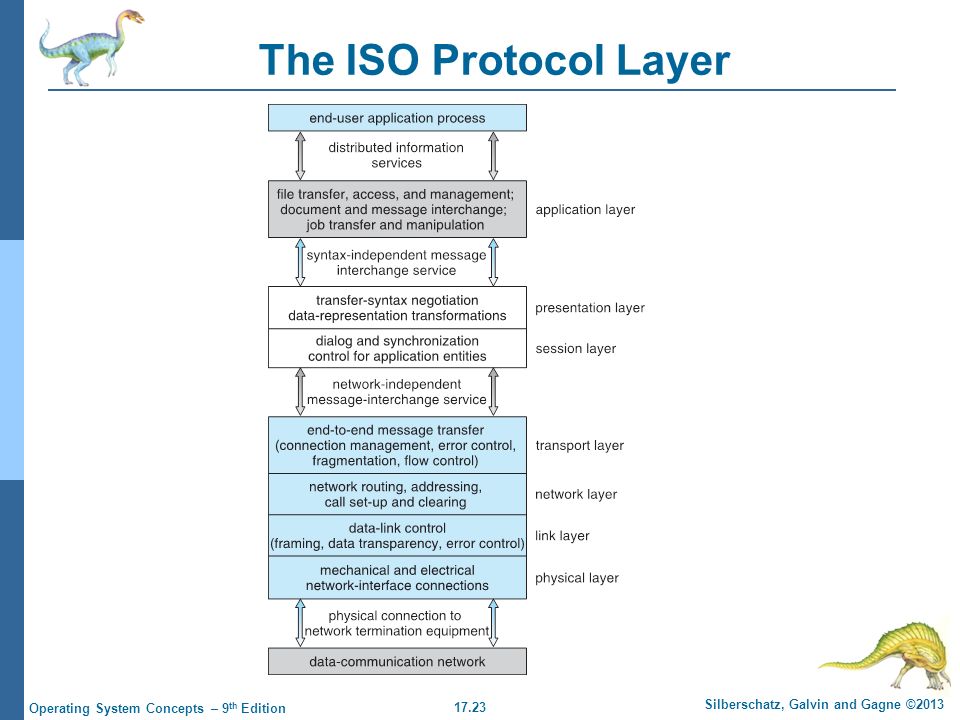 The ISO Protocol Layer

end-user application process

distributed information services

file transfer, access, and management; document and message interchange; job transfer and manipulation

application layer

syntax-independent message interchange service

transfer-syntax negotiation data-representation transformations

presentation layer

dialog and synchronization control for application entities

session layer

network-independent message-interchange service

end-to-end message transfer (connection management, error control, fragmentation, flow control)

transport layer

network routing, addressing, call set-up and clearing

network layer

data-link control (framing, data transparency, error control)

link layer

mechanical and electrical network-interface connections

physical layer

physical connection to network termination equipment

data-communication network

Operating System Concepts – 9$^{th}$ Edition

17.23

Silberschatz, Galvin and Gagne ©2013